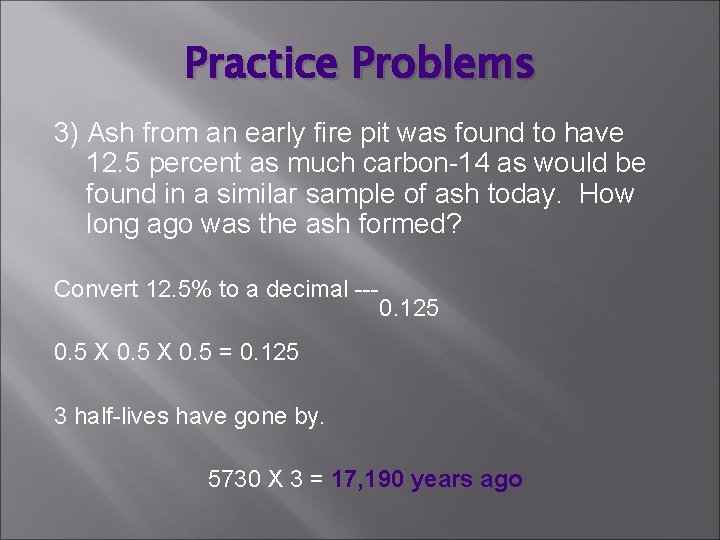 Practice Problems

3) Ash from an early fire pit was found to have 12.5 percent as much carbon-14 as would be found in a similar sample of ash today. How long ago was the ash formed?

Convert 12.5% to a decimal --- 0.125

0.5 X 0.5 X 0.5 = 0.125

3 half-lives have gone by.

5730 X 3 = 17,190 years ago